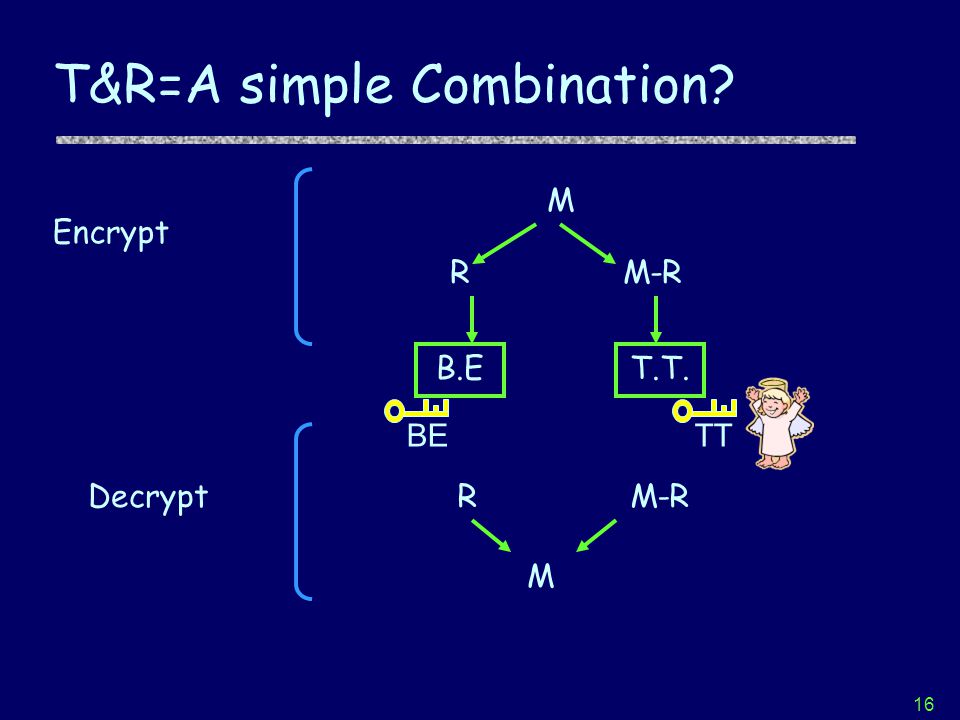 T&R=A simple Combination?

Encrypt

M

R

M-R

B.E

T.T.

BE

TT

Decrypt

R

M-R

M

16